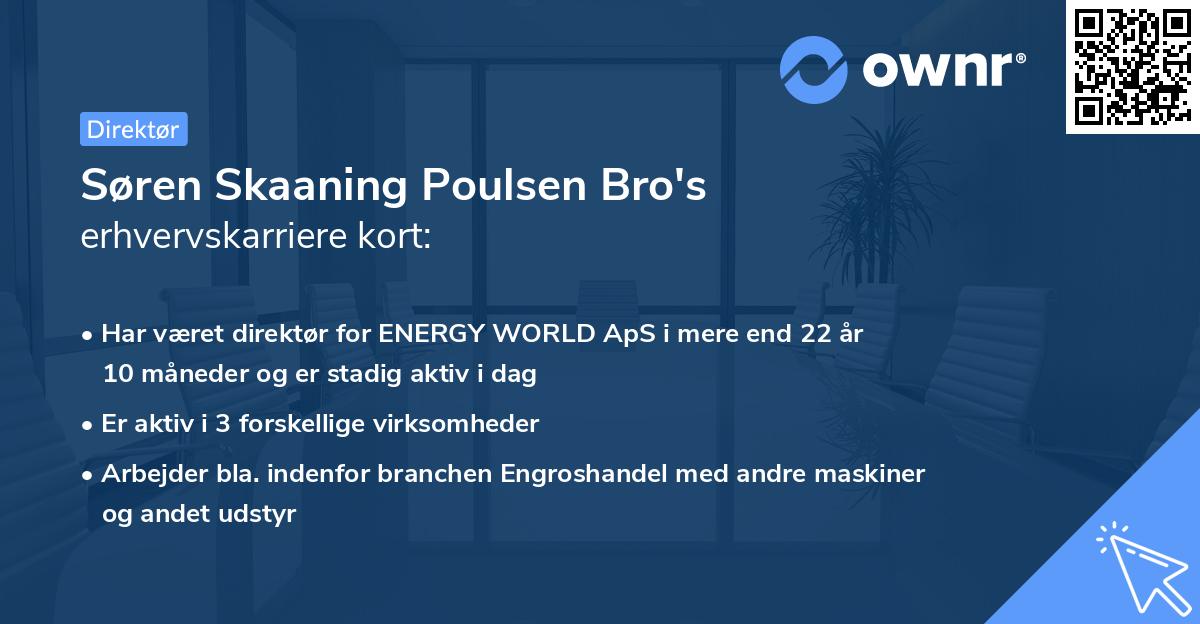 ownr®

Direktør

Søren Skaaning Poulsen Bro's erhvervskarriere kort:

• Har været direktør for ENERGY WORLD ApS i mere end 22 år 10 måneder og er stadig aktiv i dag

• Er aktiv i 3 forskellige virksomheder

• Arbejder bla. indenfor branchen Engroshandel med andre maskiner og andet udstyr